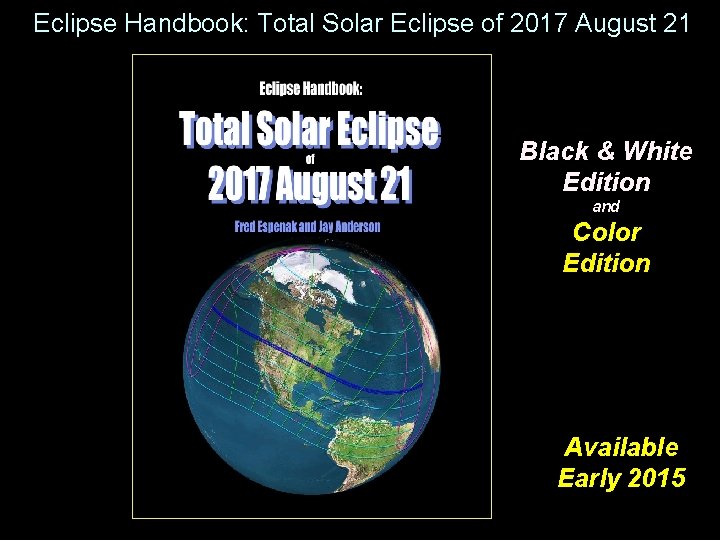 Eclipse Handbook: Total Solar Eclipse of 2017 August 21

Eclipse Handbook:

Total Solar Eclipse

of

2017 August 21

Fred Espenak and Jay Anderson

Black & White Edition

and

Color Edition

Available Early 2015